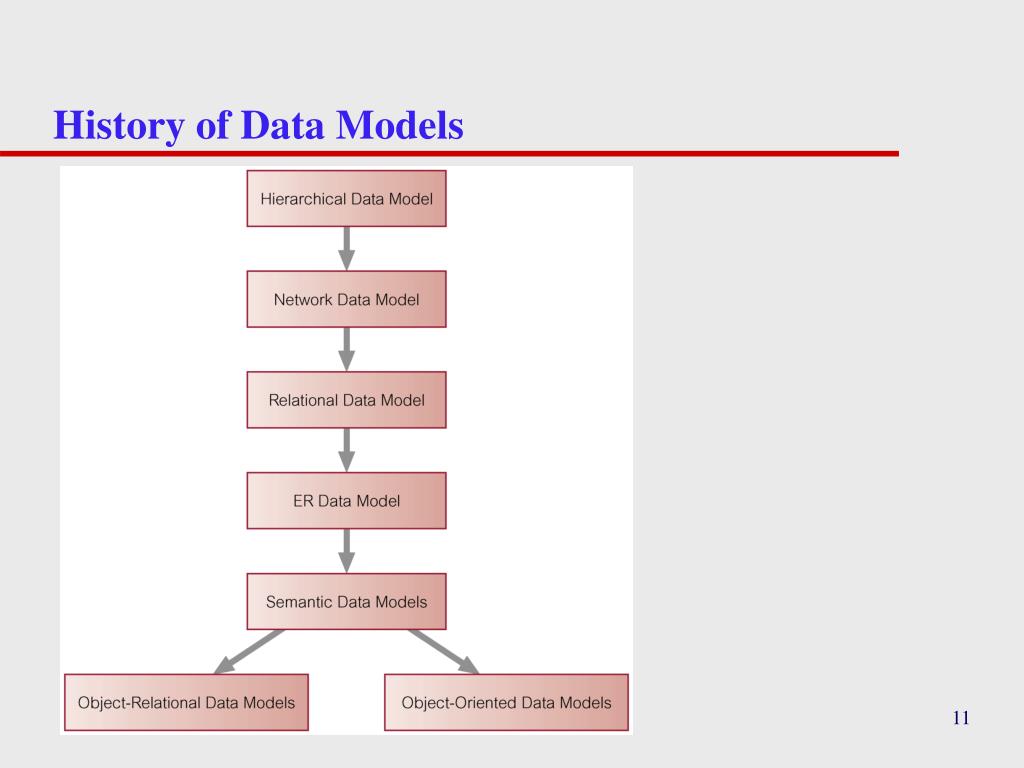 History of Data Models

Hierarchical Data Model

Network Data Model

Relational Data Model

ER Data Model

Semantic Data Models

Object-Relational Data Models

Object-Oriented Data Models

11